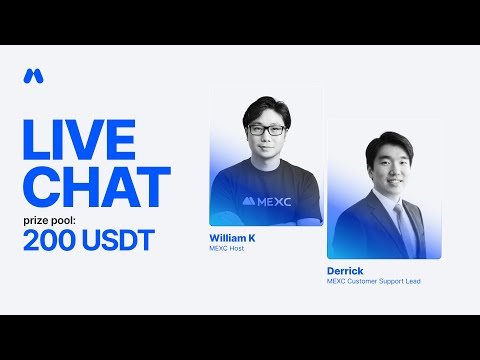 LIVE CHAT

prize pool:
200 USDT

MEXC

William K
MEXC Host

Derrick
MEXC Customer Support Lead